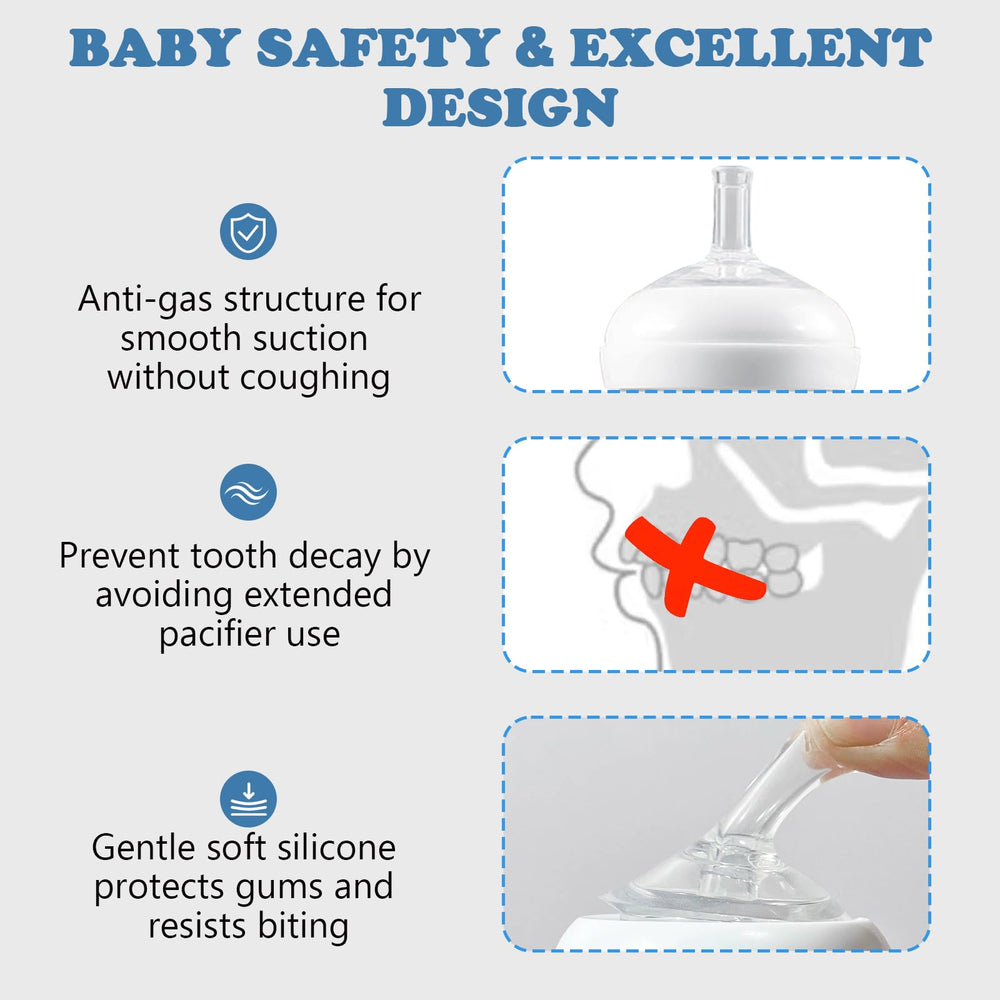 BABY SAFETY & EXCELLENT DESIGN

Anti-gas structure for smooth suction without coughing

Prevent tooth decay by avoiding extended pacifier use

Gentle soft silicone protects gums and resists biting